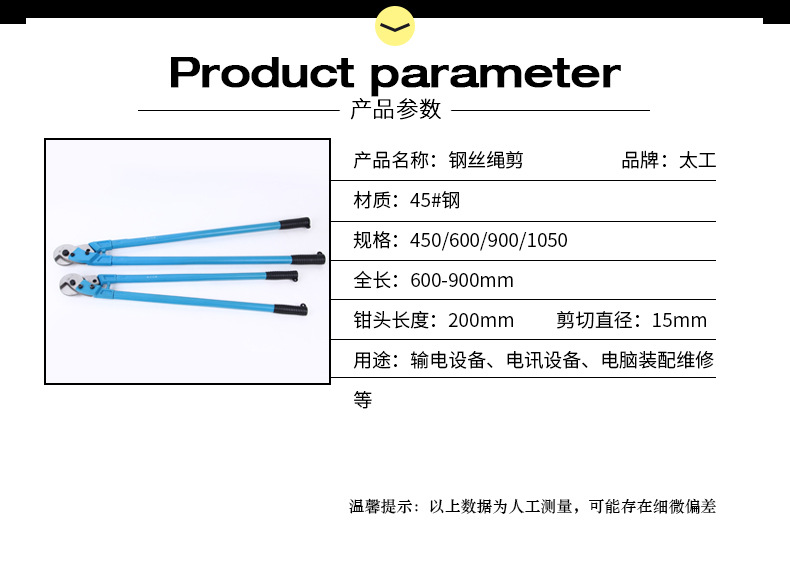 Product parameter

产品参数

产品名称：钢丝绳剪　　品牌：太工

材质：45#钢

规格：450/600/900/1050

全长：600-900mm

钳头长度：200mm　　剪切直径：15mm

用途：输电设备、电讯设备、电脑装配维修等

温馨提示：以上数据为人工测量，可能存在细微偏差